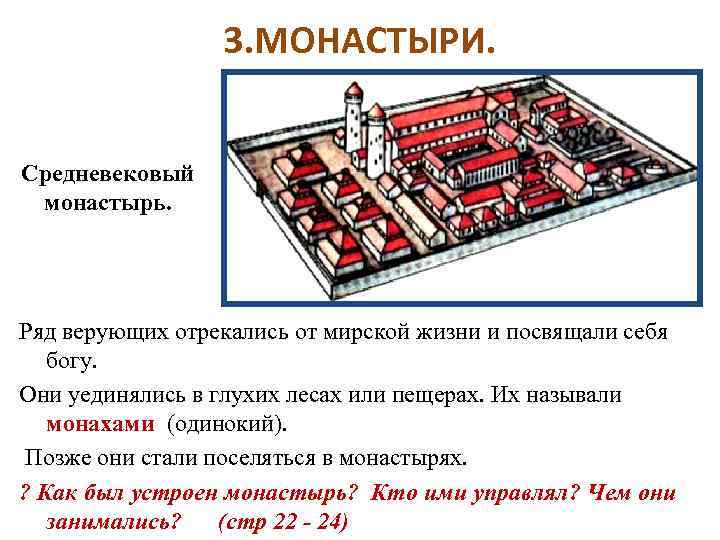 3.МОНАСТЫРИ.

Средневековый монастырь.

Ряд верующих отрекались от мирской жизни и посвящали себя богу.

Они уединялись в глухих лесах или пещерах. Их называли монахами (одинокий).

Позже они стали поселяться в монастырях.

? Как был устроен монастырь? Кто ими управлял? Чем они занимались? (стр 22 - 24)